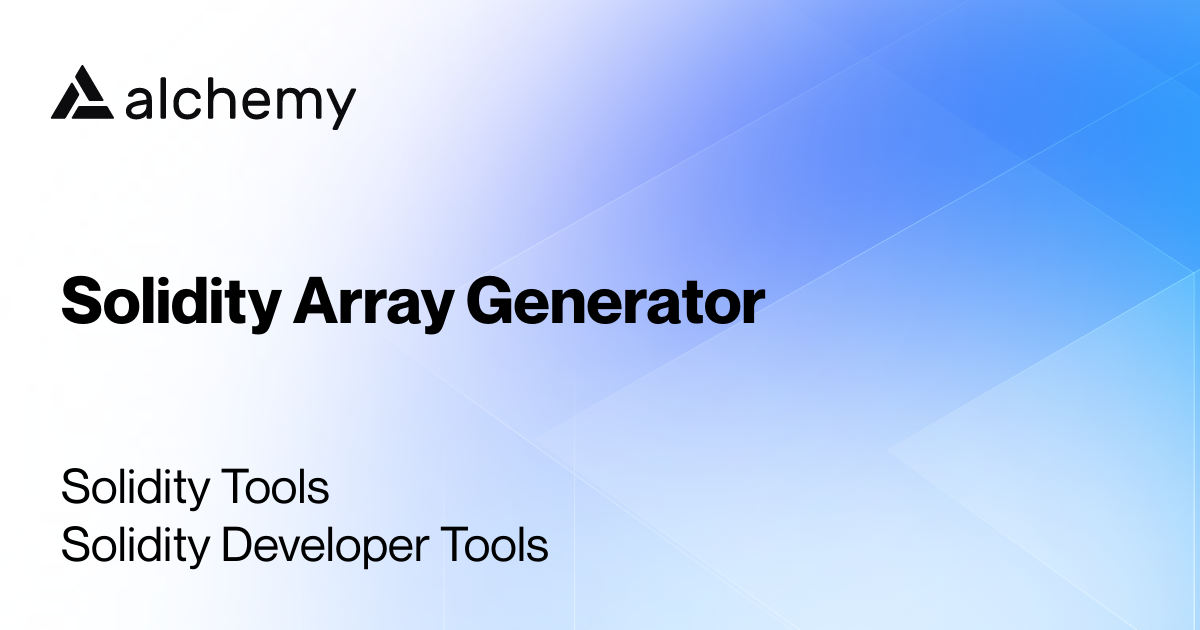 alchemy

Solidity Array Generator

Solidity Tools
Solidity Developer Tools